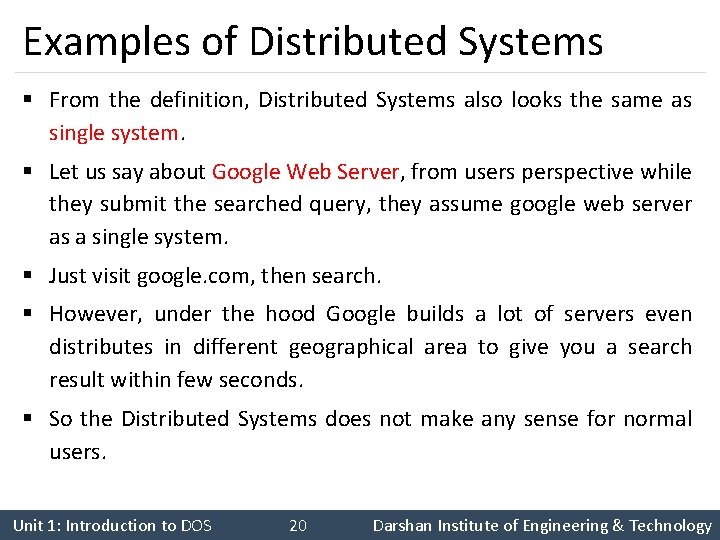 Examples of Distributed Systems

▪ From the definition, Distributed Systems also looks the same as single system.

▪ Let us say about Google Web Server, from users perspective while they submit the searched query, they assume google web server as a single system.

▪ Just visit google.com, then search.

▪ However, under the hood Google builds a lot of servers even distributes in different geographical area to give you a search result within few seconds.

▪ So the Distributed Systems does not make any sense for normal users.

Unit 1: Introduction to DOS 20 Darshan Institute of Engineering & Technology